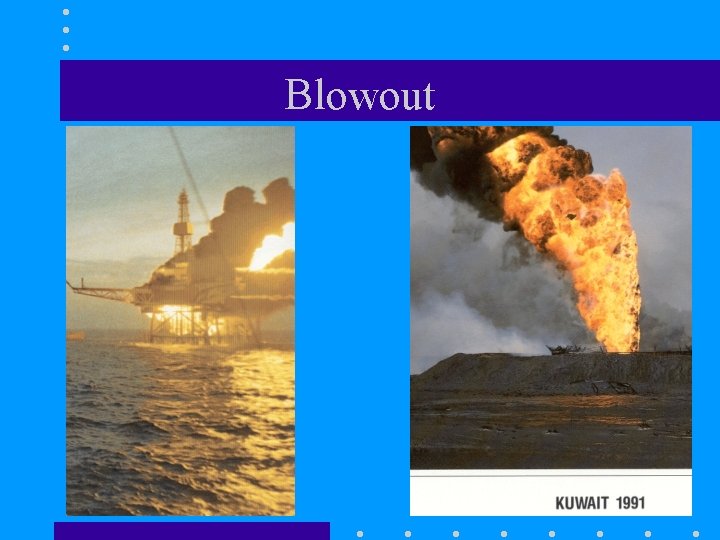 Blowout

KUWAIT 1991